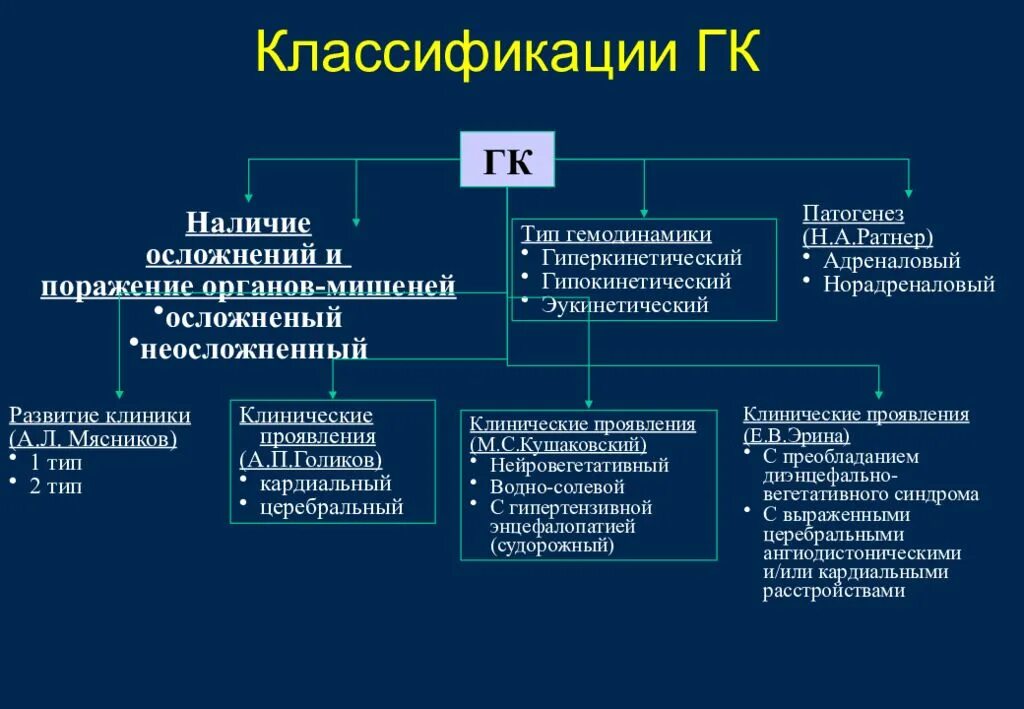 Классификации ГК

ГК

Наличие осложнений и поражение органов-мишеней
• осложненый
• неосложненный

Тип гемодинамики
• Гиперкинетический
• Гипокинетический
• Эукинетический

Патогенез (Н.А.Ратнер)
• Адреналовый
• Норадреналовый

Развитие клиники (А.Л. Мясников)
• 1 тип
• 2 тип

Клинические проявления (А.П.Голиков)
• кардиальный
• церебральный

Клинические проявления (М.С.Кушаковский)
• Нейровегетативный
• Водно-солевой
• С гипертензивной энцефалопатией (судорожный)

Клинические проявления (Е.В.Эрина)
• С преобладанием диэнцефально-вегетативного синдрома
• С выраженными церебральными ангиодистоническими и/или кардиальными расстройствами